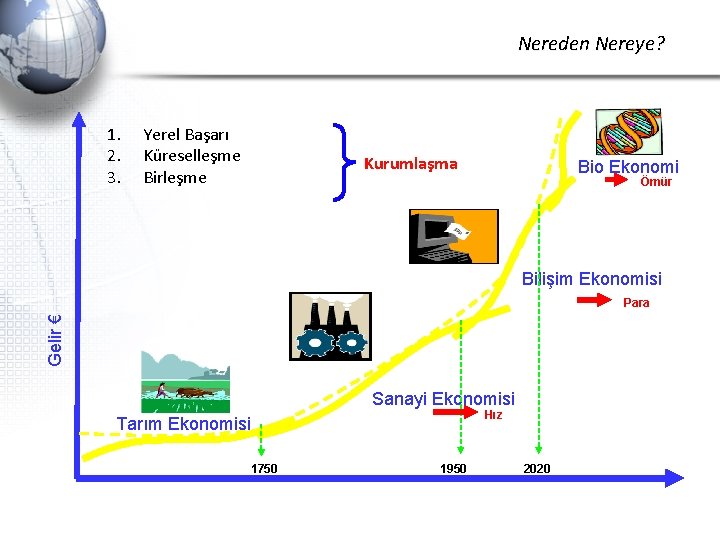 Nereden Nereye?

1. Yerel Başarı
2. Küreselleşme
3. Birleşme

Kurumlaşma

Bio Ekonomi
Ömür

Bilişim Ekonomisi
Para

Gelir €

Sanayi Ekonomisi
Hız

Tarım Ekonomisi

1750
1950
2020